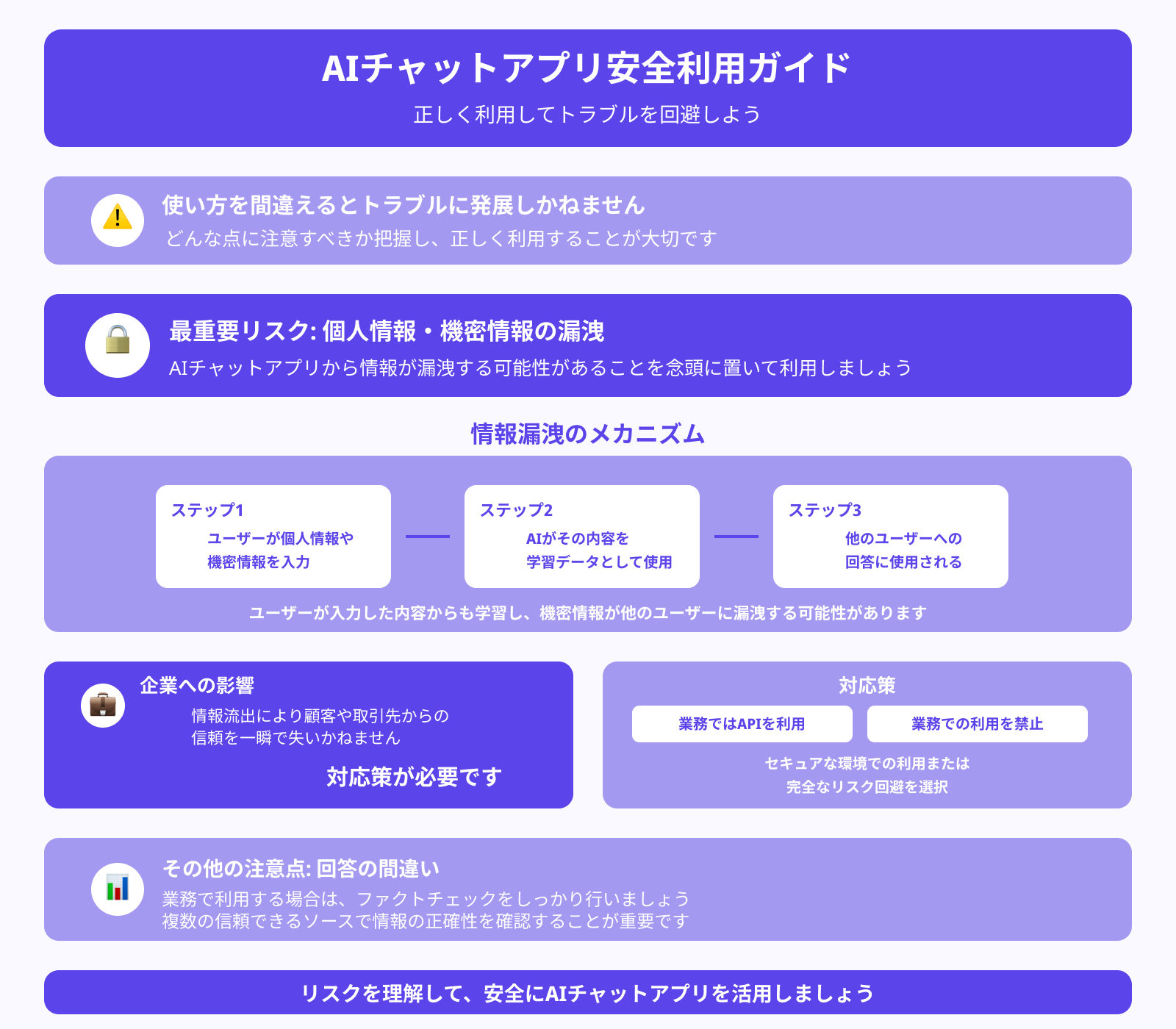 AIチャットアプリ安全利用ガイド
正しく利用してトラブルを回避しよう

使い方を間違えるとトラブルに発展しかねません
どんな点に注意すべきか把握し、正しく利用することが大切です

最重要リスク: 個人情報・機密情報の漏洩
AIチャットアプリから情報が漏洩する可能性があることを念頭に置いて利用しましょう

情報漏洩のメカニズム

ステップ1
ユーザーが個人情報や機密情報を入力

ステップ2
AIがその内容を学習データとして使用

ステップ3
他のユーザーへの回答に使用される

ユーザーが入力した内容からも学習し、機密情報が他のユーザーに漏洩する可能性があります

企業への影響
情報流出により顧客や取引先からの信頼を一瞬で失いかねません
対応策が必要です

対応策
業務ではAPIを利用
業務での利用を禁止
セキュアな環境での利用または完全なリスク回避を選択

その他の注意点: 回答の間違い
業務で利用する場合は、ファクトチェックをしっかり行いましょう
複数の信頼できるソースで情報の正確性を確認することが重要です

リスクを理解して、安全にAIチャットアプリを活用しましょう